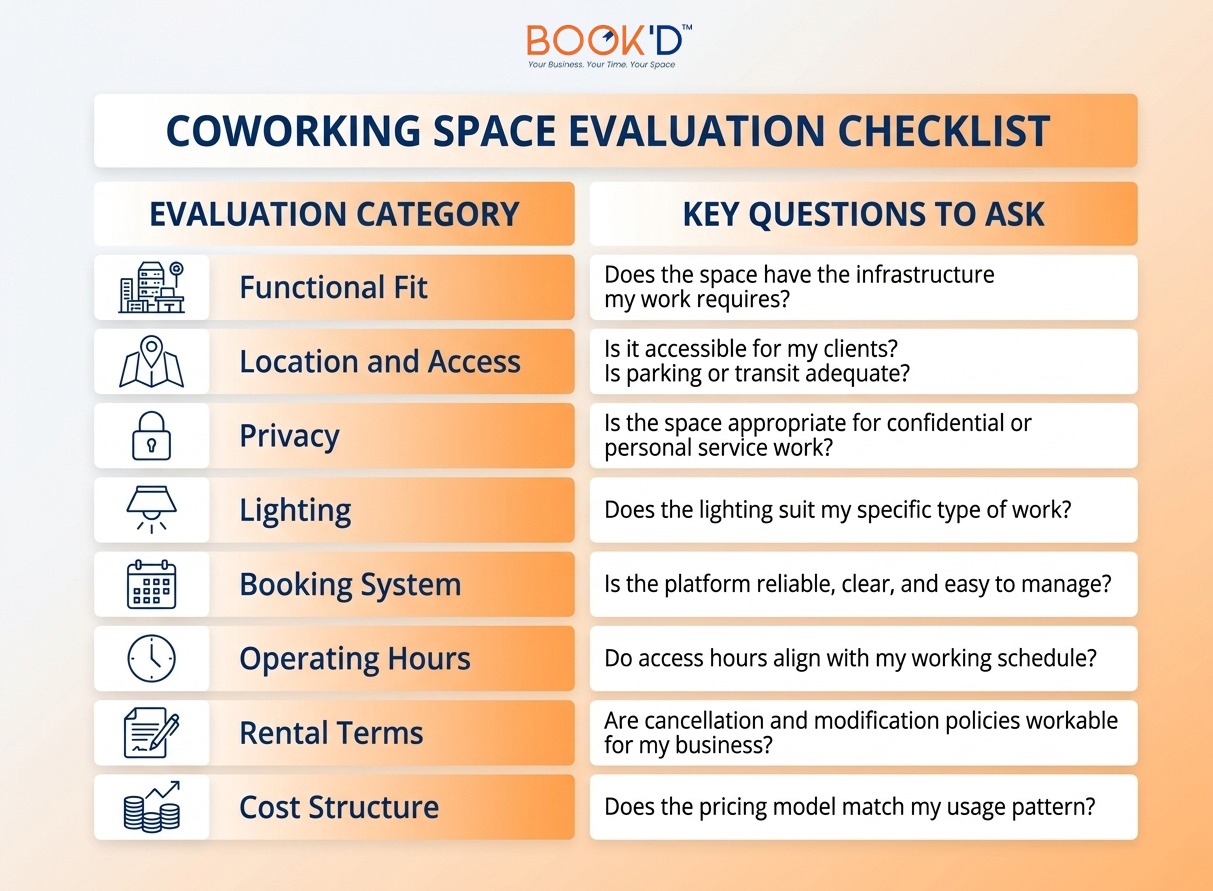 BOOK'D™
Your Business. Your Time. Your Space

COWORKING SPACE EVALUATION CHECKLIST

| EVALUATION CATEGORY | KEY QUESTIONS TO ASK |
|---|---|
| Functional Fit | Does the space have the infrastructure my work requires? |
| Location and Access | Is it accessible for my clients? Is parking or transit adequate? |
| Privacy | Is the space appropriate for confidential or personal service work? |
| Lighting | Does the lighting suit my specific type of work? |
| Booking System | Is the platform reliable, clear, and easy to manage? |
| Operating Hours | Do access hours align with my working schedule? |
| Rental Terms | Are cancellation and modification policies workable for my business? |
| Cost Structure | Does the pricing model match my usage pattern? |